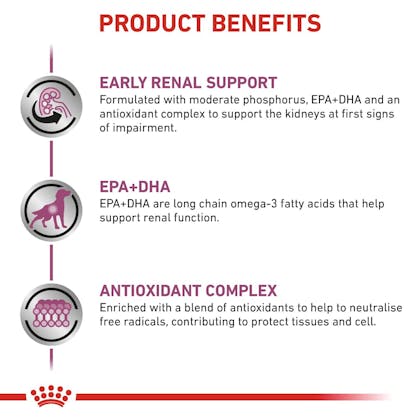 PRODUCT BENEFITS

EARLY RENAL SUPPORT
Formulated with moderate phosphorus, EPA+DHA and an antioxidant complex to support the kidneys at first signs of impairment.

EPA+DHA
EPA+DHA are long chain omega-3 fatty acids that help support renal function.

ANTIOXIDANT COMPLEX
Enriched with a blend of antioxidants to help to neutralise free radicals, contributing to protect tissues and cell.